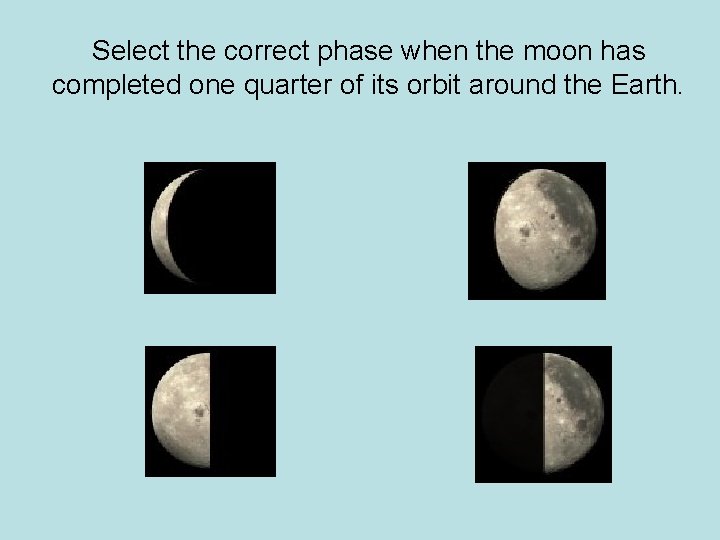 Select the correct phase when the moon has completed one quarter of its orbit around the Earth.